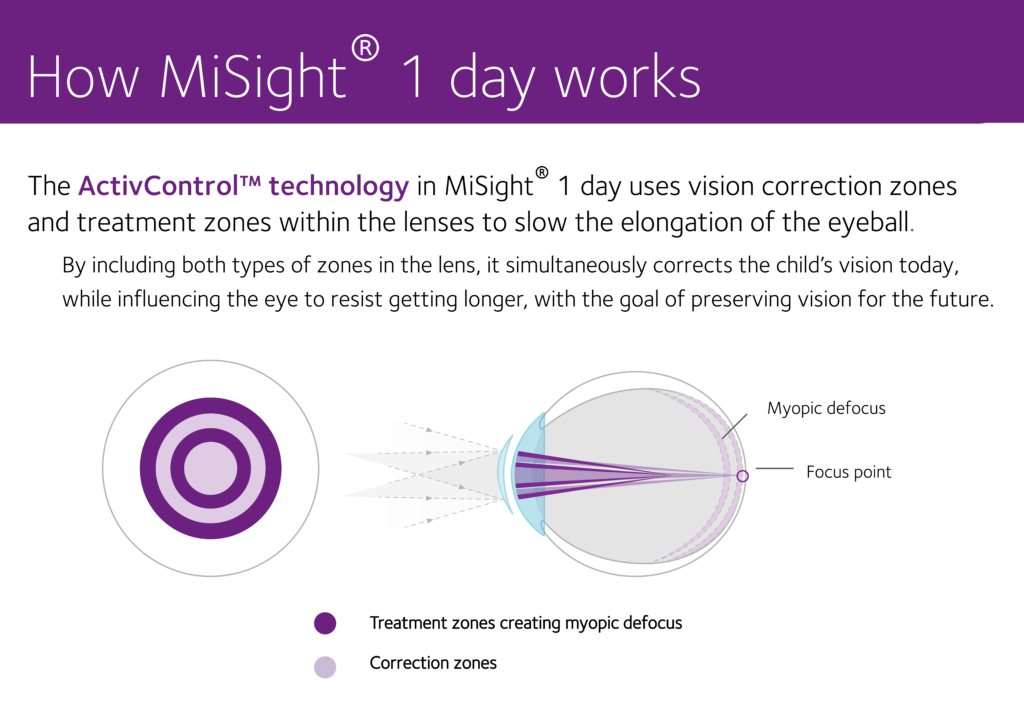 How MiSight® 1 day works

The ActivControl™ technology in MiSight® 1 day uses vision correction zones and treatment zones within the lenses to slow the elongation of the eyeball.

By including both types of zones in the lens, it simultaneously corrects the child's vision today, while influencing the eye to resist getting longer, with the goal of preserving vision for the future.

Myopic defocus

Focus point

Treatment zones creating myopic defocus

Correction zones